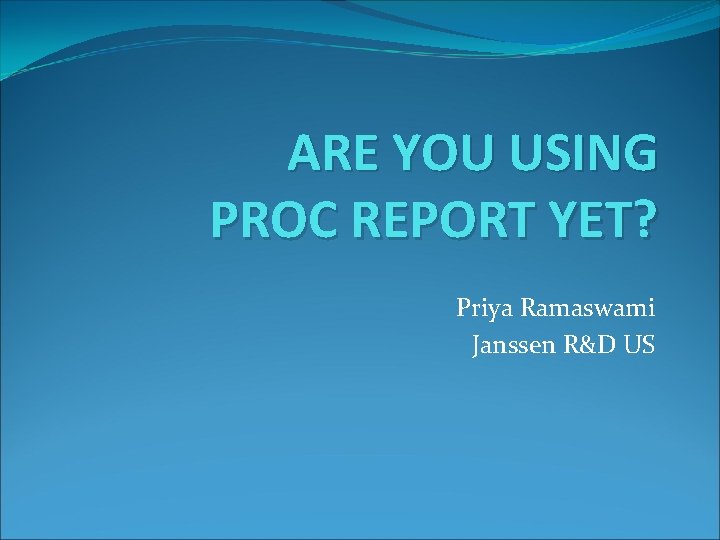 ARE YOU USING PROC REPORT YET?

Priya Ramaswami
Janssen R&D US